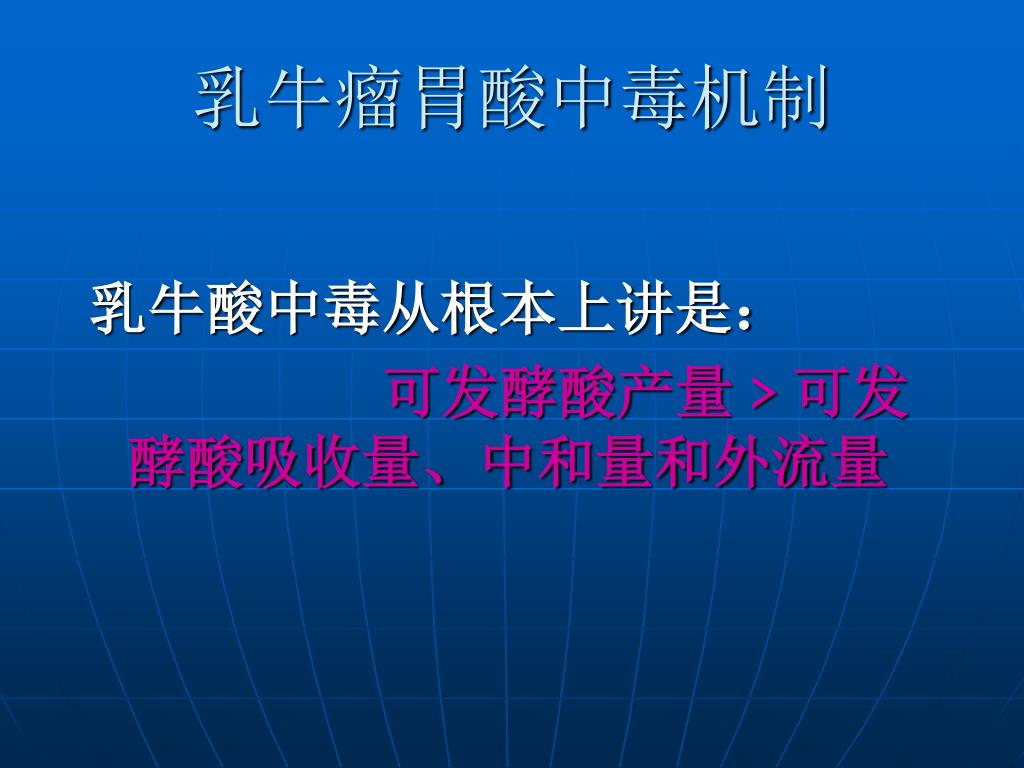 乳牛瘤胃酸中毒机制

乳牛酸中毒从根本上讲是：

可发酵酸产量 > 可发酵酸吸收量、中和量和外流量